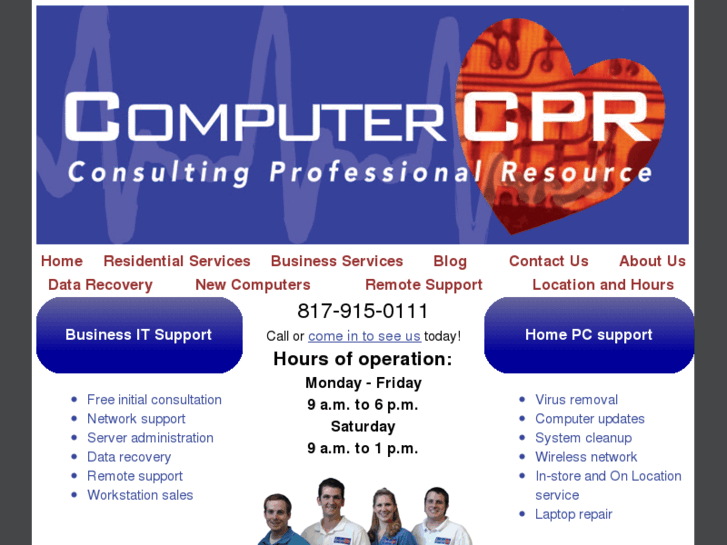 COMPUTER CPR
Consulting Professional Resource

Home Residential Services Business Services Blog Contact Us About Us
Data Recovery New Computers Remote Support Location and Hours

Business IT Support

- Free initial consultation
- Network support
- Server administration
- Data recovery
- Remote support
- Workstation sales

817-915-0111
Call or come in to see us today!
Hours of operation:
Monday - Friday
9 a.m. to 6 p.m.
Saturday
9 a.m. to 1 p.m.

Home PC support

- Virus removal
- Computer updates
- System cleanup
- Wireless network
- In-store and On Location service
- Laptop repair